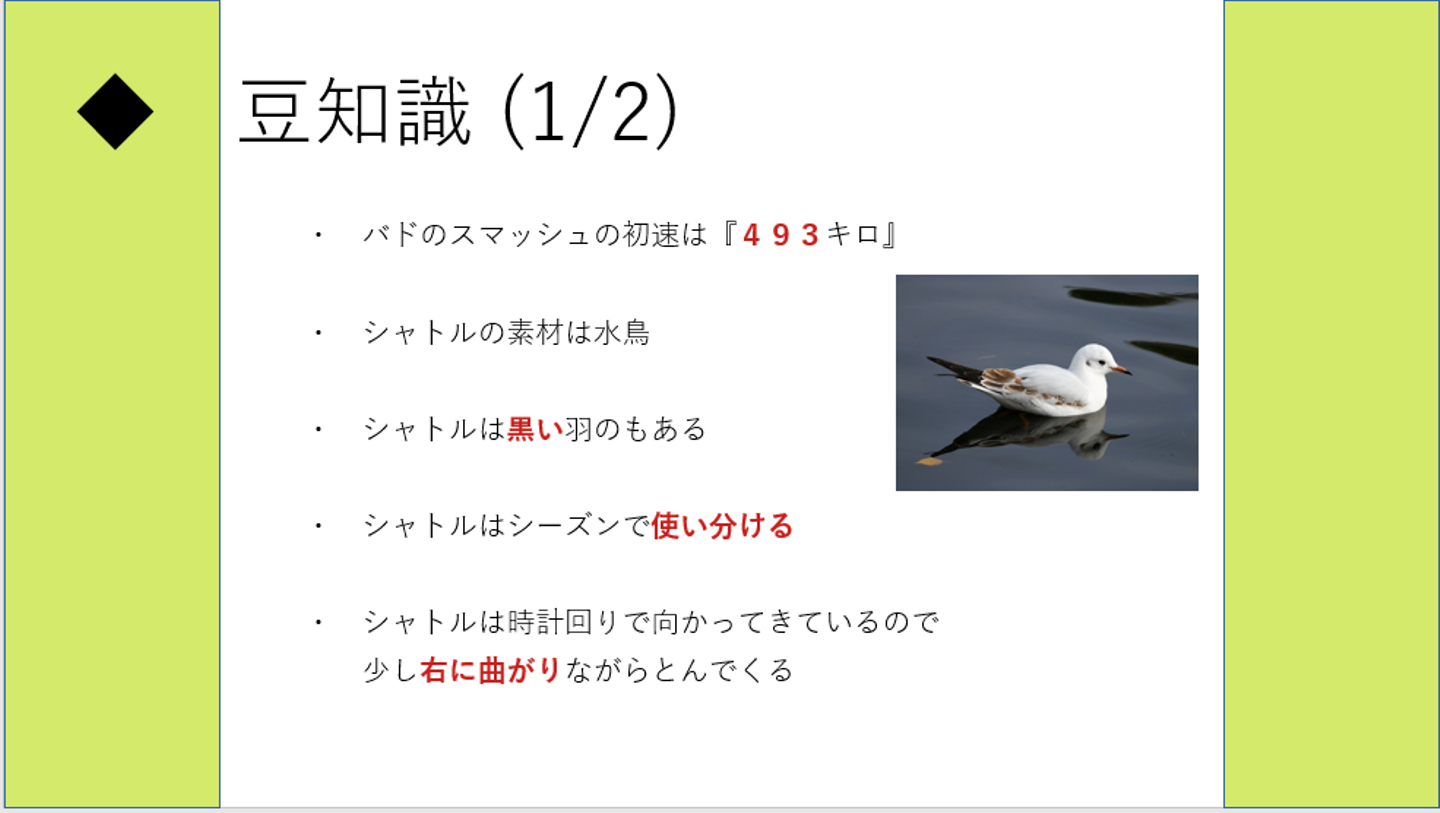 ◆ 豆知識 (1/2)

・ バドのスマッシュの初速は『４９３キロ』

・ シャトルの素材は水鳥

・ シャトルは黒い羽のもある

・ シャトルはシーズンで使い分ける

・ シャトルは時計回りで向かってきているので少し右に曲がりながらとんでくる